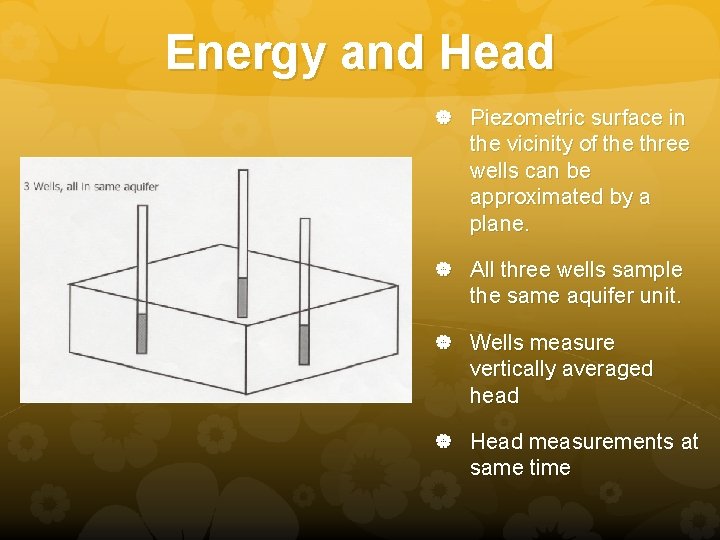 Energy and Head

3 Wells, all in same aquifer

Piezometric surface in the vicinity of the three wells can be approximated by a plane.

All three wells sample the same aquifer unit.

Wells measure vertically averaged head

Head measurements at same time